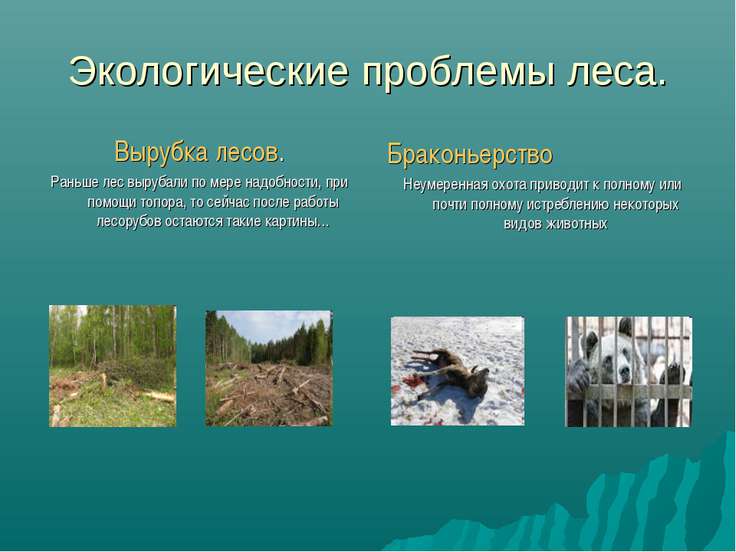 Экологические проблемы леса.

Вырубка лесов.

Раньше лес вырубали по мере надобности, при помощи топора, то сейчас после работы лесорубов остаются такие картины…

Браконьерство

Неумеренная охота приводит к полному или почти полному истреблению некоторых видов животных